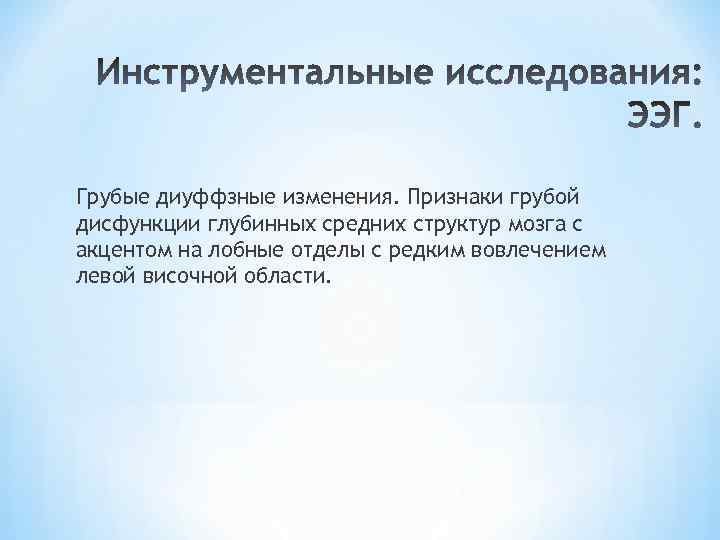 Инструментальные исследования: ЭЭГ.

Грубые диуффзные изменения. Признаки грубой дисфункции глубинных средних структур мозга с акцентом на лобные отделы с редким вовлечением левой височной области.